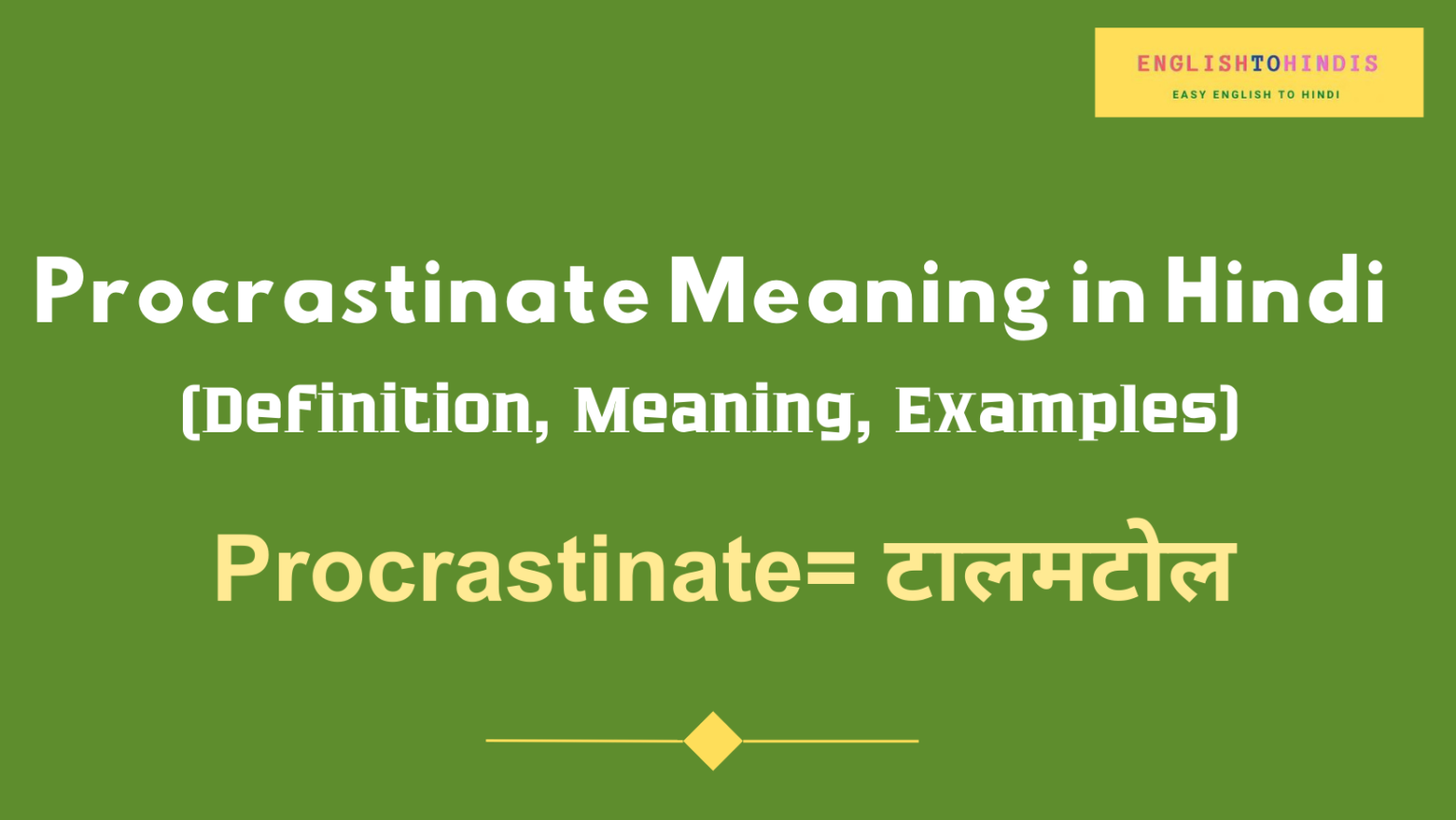 ENGLISHTOHINDIS
EASY ENGLISH TO HINDI

Procrastinate Meaning in Hindi
(Definition, Meaning, Examples)

Procrastinate= टालमटोल